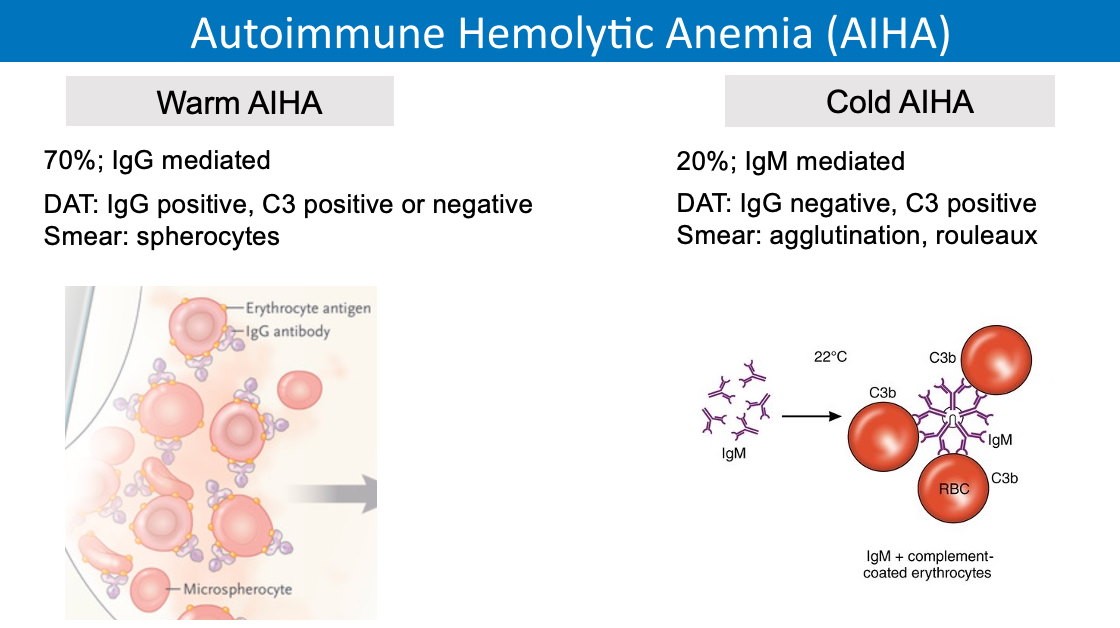 Autoimmune Hemolytic Anemia (AIHA)

Warm AIHA

70%; IgG mediated

DAT: IgG positive, C3 positive or negative
Smear: spherocytes

Erythrocyte antigen
IgG antibody
Microspherocyte

Cold AIHA

20%; IgM mediated

DAT: IgG negative, C3 positive
Smear: agglutination, rouleaux

22°C
IgM
C3b
C3b
IgM
RBC
C3b

IgM + complement-coated erythrocytes